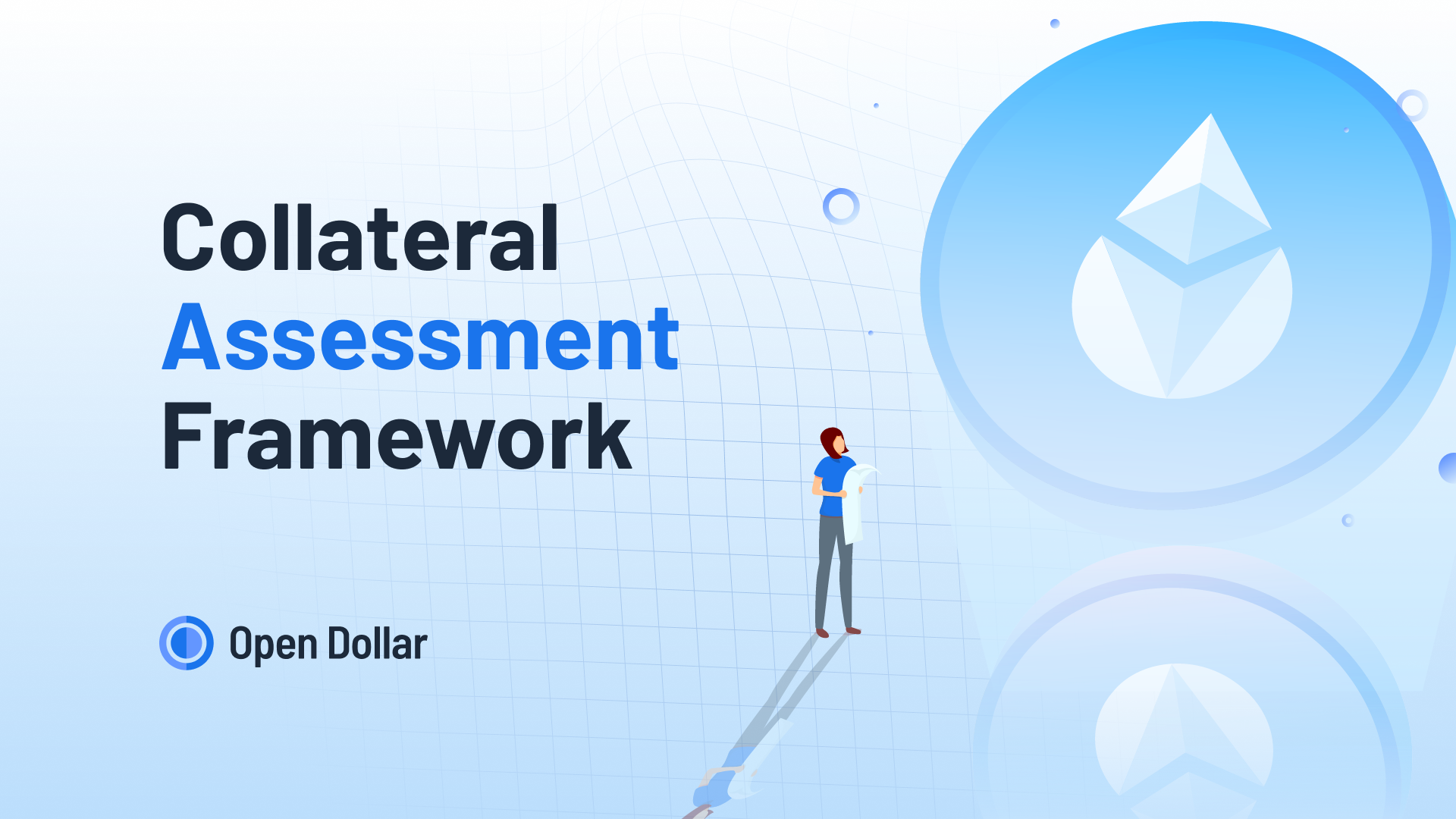 Collateral Assessment Framework

Open Dollar